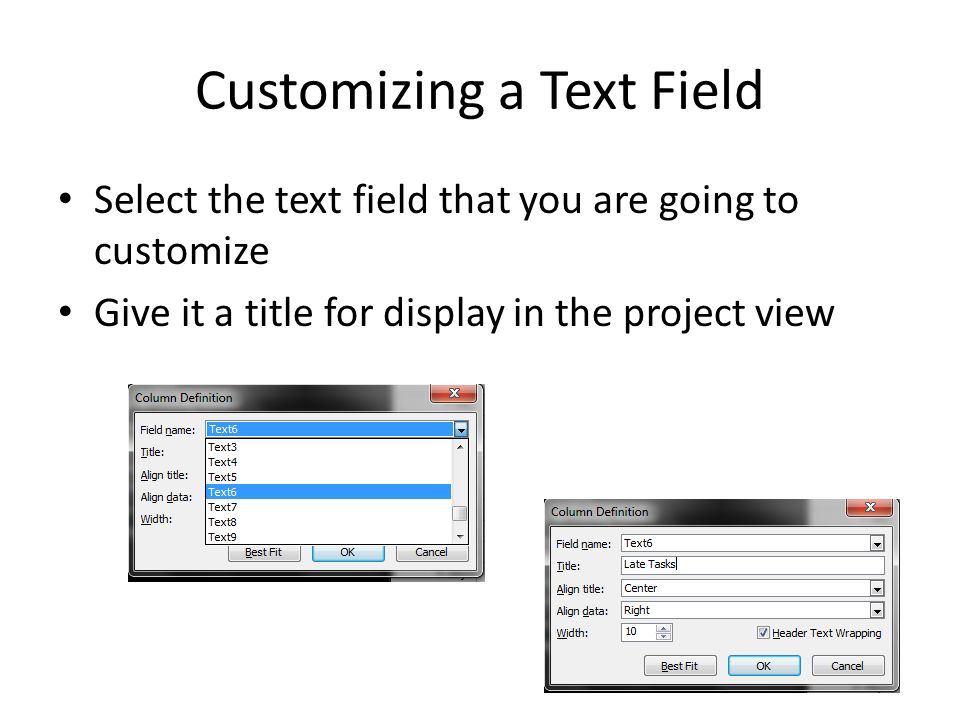 Customizing a Text Field

• Select the text field that you are going to customize
• Give it a title for display in the project view

Column Definition
Field name: Text6
Title:
Align title:
Align data:
Width:
Text3
Text4
Text5
Text6
Text7
Text8
Text9
Best Fit
OK
Cancel

Column Definition
Field name: Text6
Title: Late Tasks
Align title: Center
Align data: Right
Width: 10
Header Text Wrapping
Best Fit
OK
Cancel